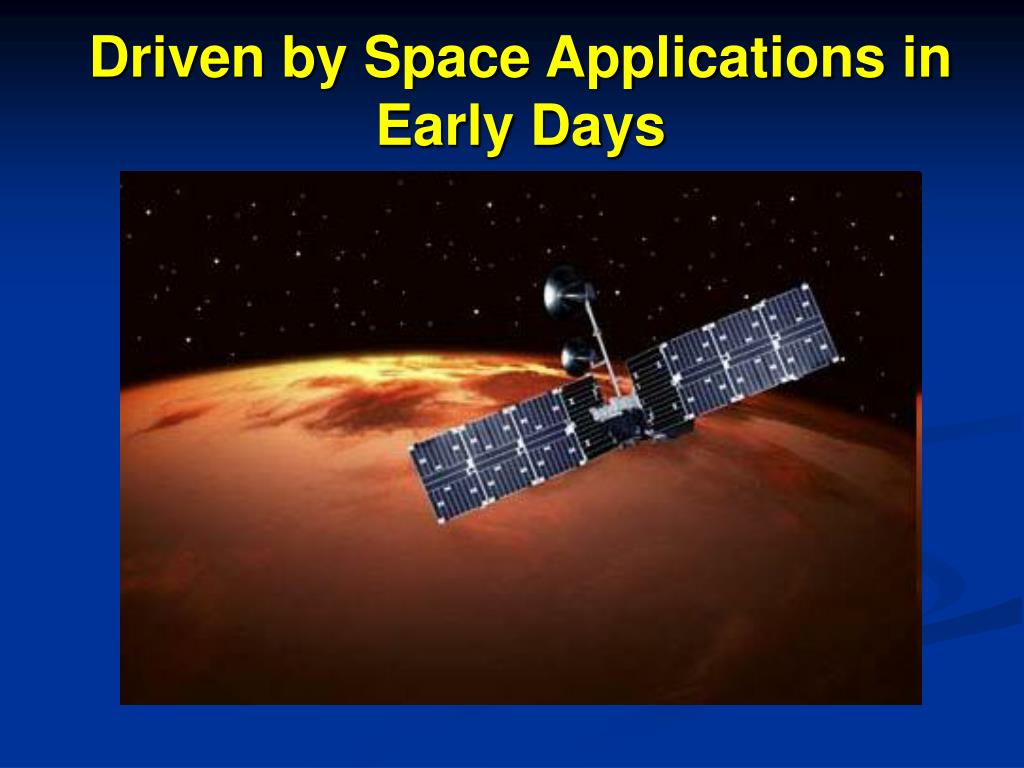 Driven by Space Applications in Early Days